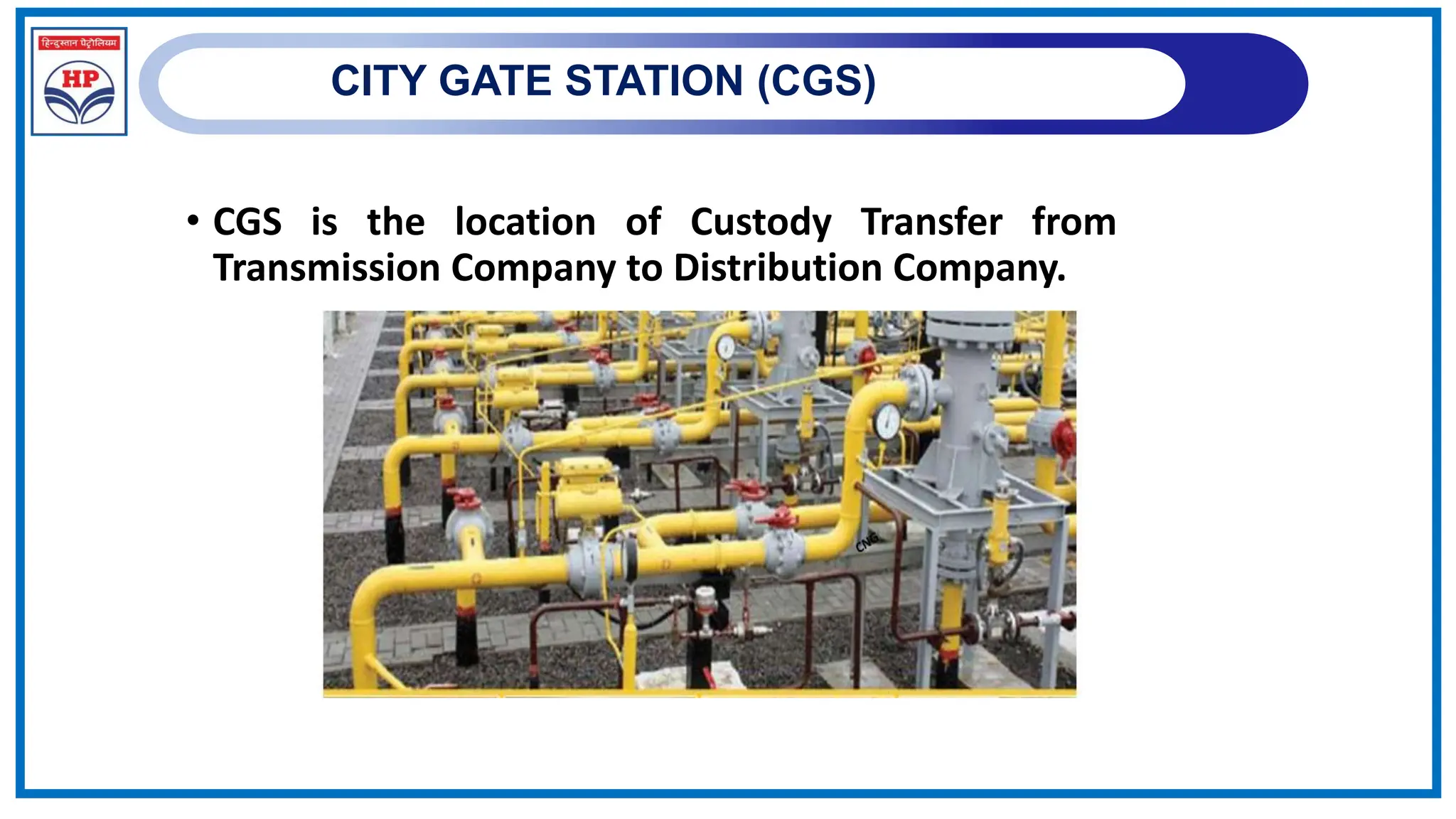 हिन्दुस्तान पेट्रोलियम
HP

CITY GATE STATION (CGS)

• CGS is the location of Custody Transfer from Transmission Company to Distribution Company.

CNG